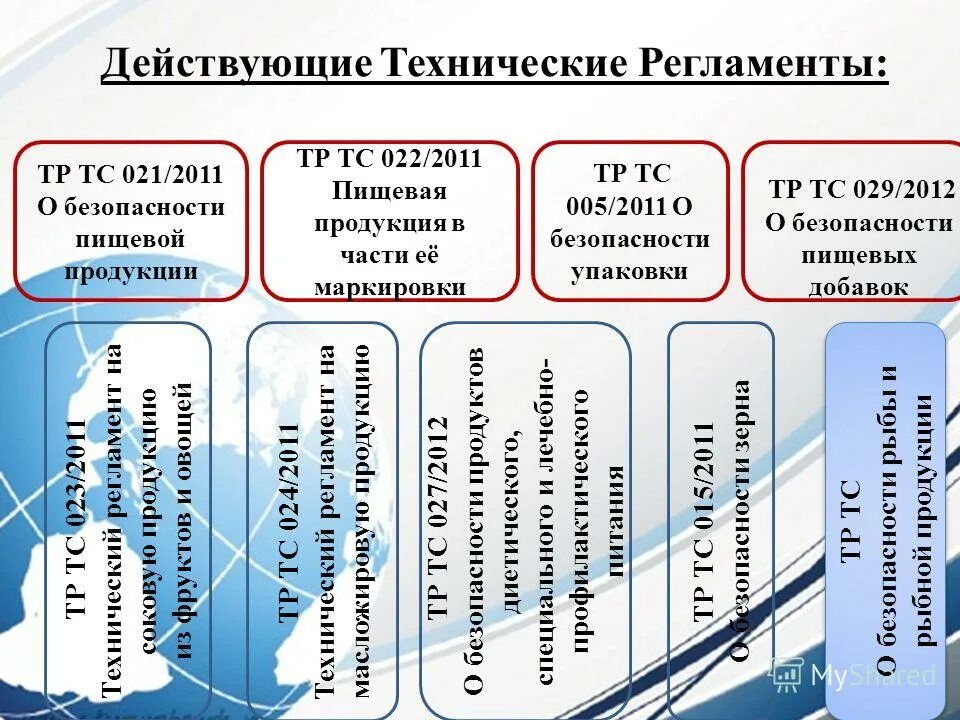 Действующие Технические Регламенты:

ТР ТС 021/2011 О безопасности пищевой продукции

ТР ТС 022/2011 Пищевая продукция в части её маркировки

ТР ТС 005/2011 О безопасности упаковки

ТР ТС 029/2012 О безопасности пищевых добавок

ТР ТС 023/2011 Технический регламент на соковую продукцию из фруктов и овощей

ТР ТС 024/2011 Технический регламент на масложировую продукцию

ТР ТС 027/2012 О безопасности продуктов диетического, специального и лечебно-профилактического питания

ТР ТС 015/2011 О безопасности зерна

ТР ТС О безопасности рыбы и рыбной продукции

MyShared